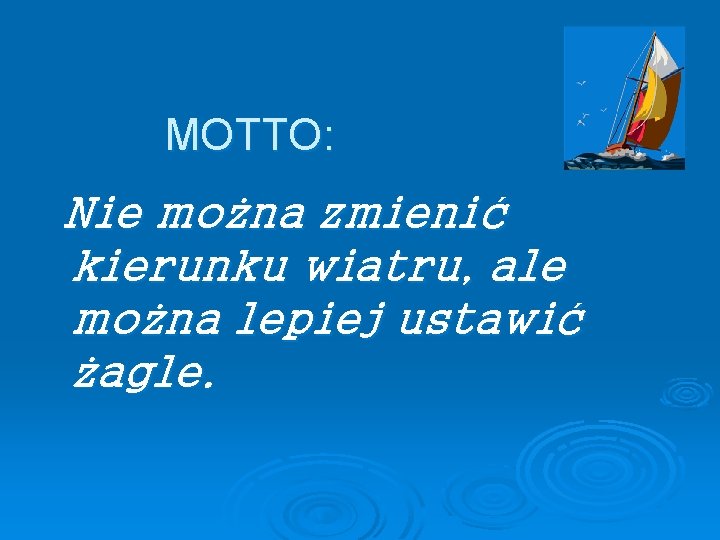 MOTTO:

Nie można zmienić kierunku wiatru, ale można lepiej ustawić żagle.